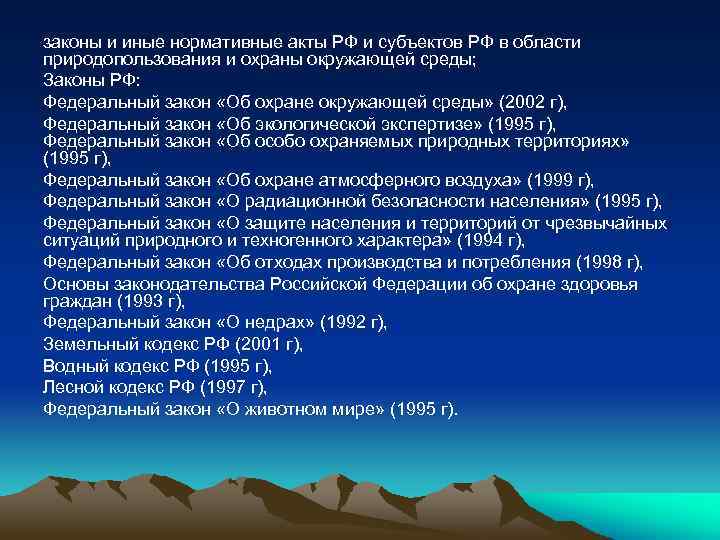 законы и иные нормативные акты РФ и субъектов РФ в области природопользования и охраны окружающей среды;

Законы РФ:

Федеральный закон «Об охране окружающей среды» (2002 г),

Федеральный закон «Об экологической экспертизе» (1995 г), Федеральный закон «Об особо охраняемых природных территориях» (1995 г),

Федеральный закон «Об охране атмосферного воздуха» (1999 г),

Федеральный закон «О радиационной безопасности населения» (1995 г),

Федеральный закон «О защите населения и территорий от чрезвычайных ситуаций природного и техногенного характера» (1994 г),

Федеральный закон «Об отходах производства и потребления (1998 г),

Основы законодательства Российской Федерации об охране здоровья граждан (1993 г),

Федеральный закон «О недрах» (1992 г),

Земельный кодекс РФ (2001 г),

Водный кодекс РФ (1995 г),

Лесной кодекс РФ (1997 г),

Федеральный закон «О животном мире» (1995 г).